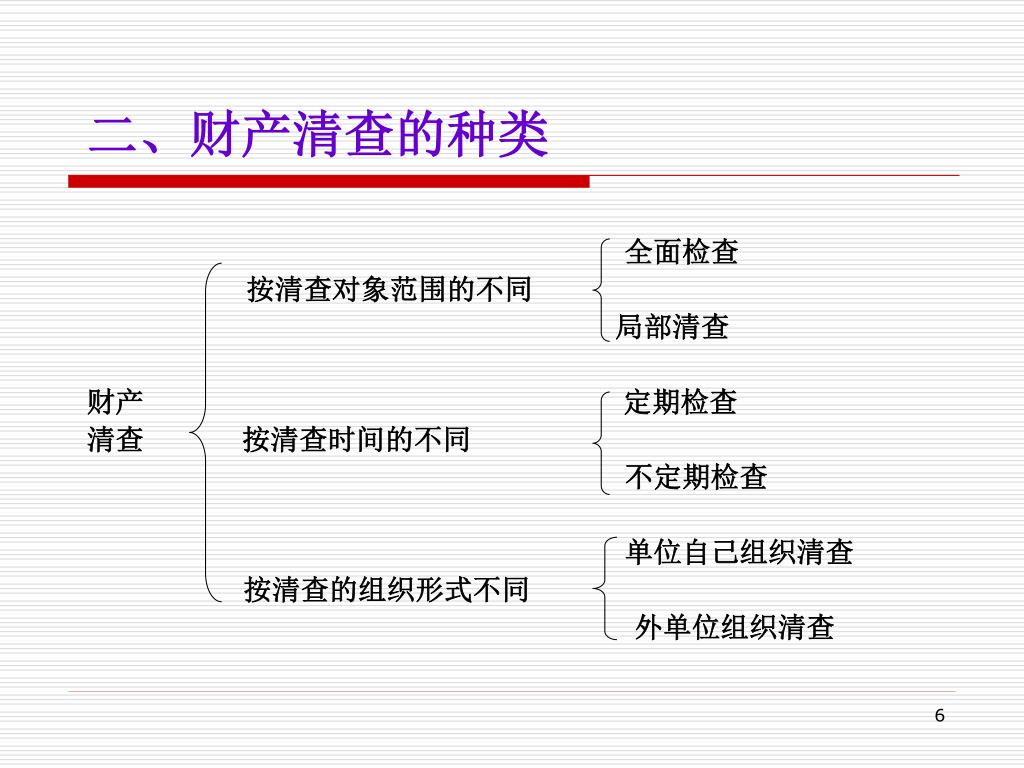 二、财产清查的种类

财产
清查

按清查对象范围的不同

全面检查

局部清查

按清查时间的不同

定期检查

不定期检查

按清查的组织形式不同

单位自己组织清查

外单位组织清查

6